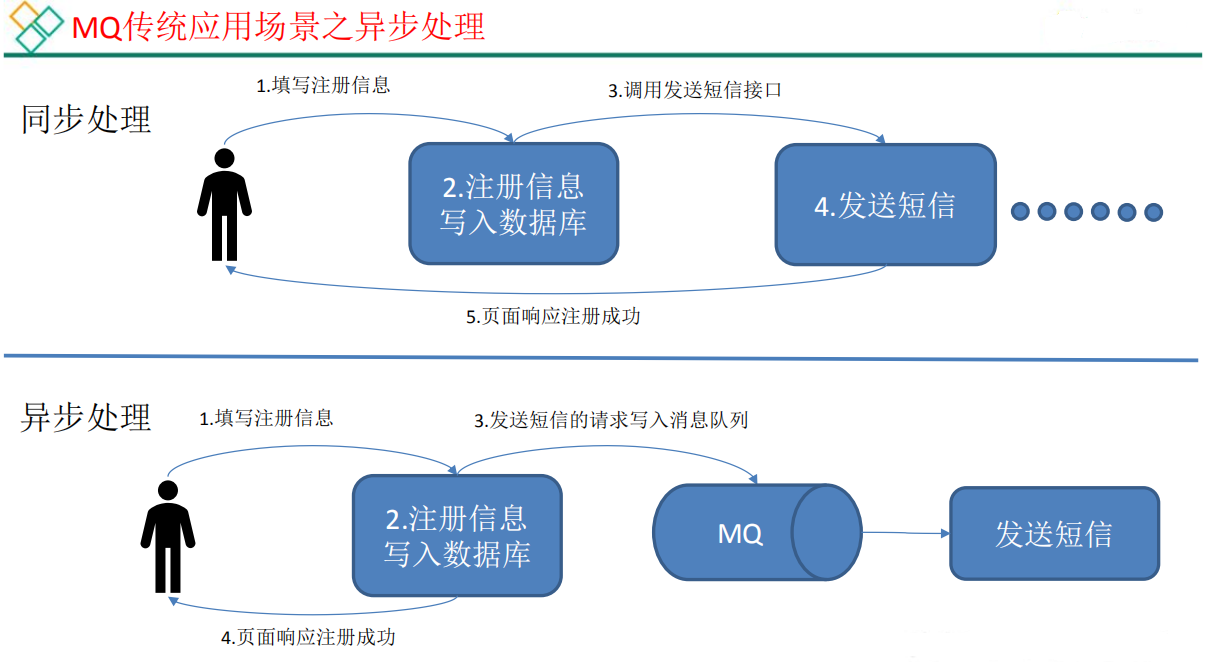 MQ传统应用场景之异步处理

同步处理

1.填写注册信息

3.调用发送短信接口

2.注册信息写入数据库

4.发送短信

5.页面响应注册成功

异步处理

1.填写注册信息

3.发送短信的请求写入消息队列

2.注册信息写入数据库

MQ

发送短信

4.页面响应注册成功